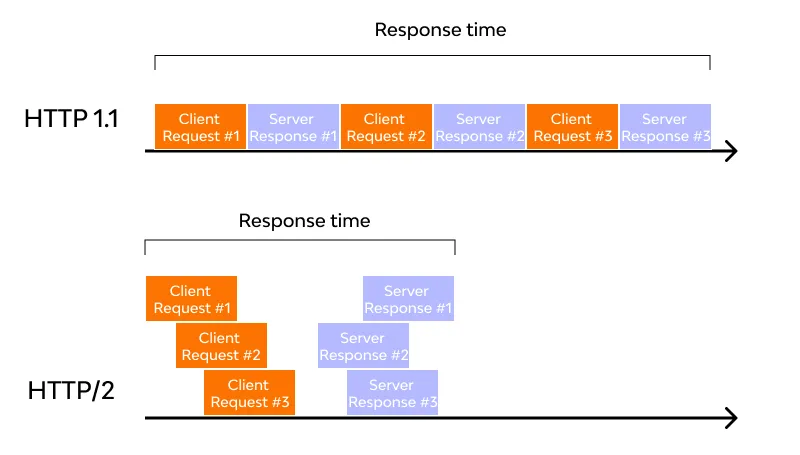 Response time

HTTP 1.1

Client Request #1
Server Response #1
Client Request #2
Server Response #2
Client Request #3
Server Response #3

Response time

Client Request #1
Server Response #1
Client Request #2
Server Response #2
HTTP/2
Client Request #3
Server Response #3